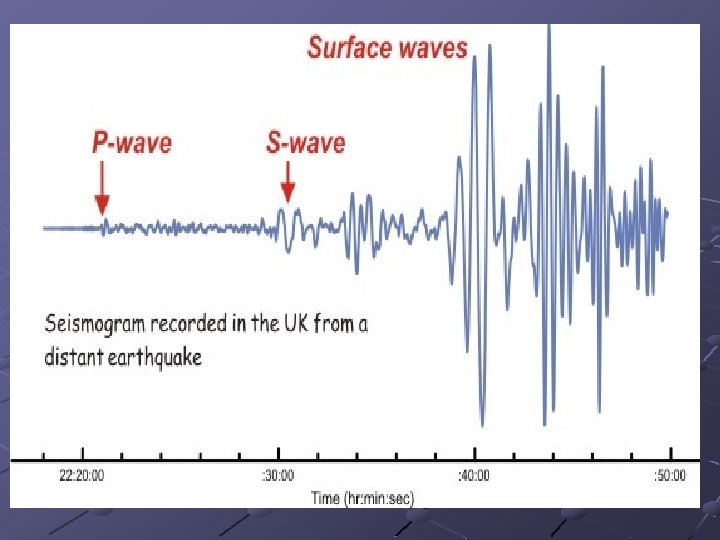 Surface waves

P-wave

S-wave

Seismogram recorded in the UK from a distant earthquake

22:20:00

:30:00

:40:00

:50:00

Time (hr:min:sec)